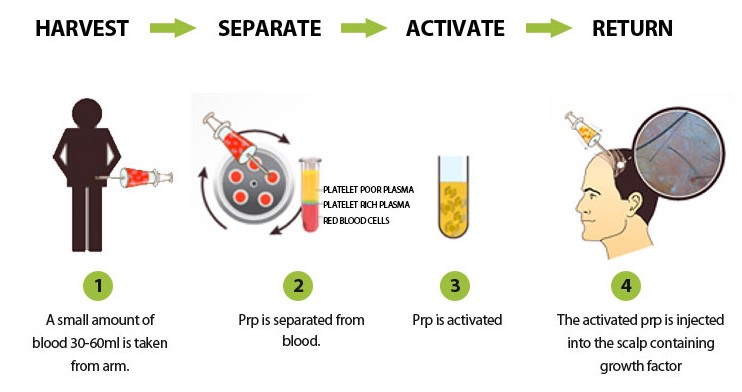 HARVEST SEPARATE ACTIVATE RETURN

PLATELET POOR PLASMA
PLATELET RICH PLASMA
RED BLOOD CELLS

1
A small amount of blood 30-60ml is taken from arm.

2
Prp is separated from blood.

3
Prp is activated

4
The activated prp is injected into the scalp containing growth factor